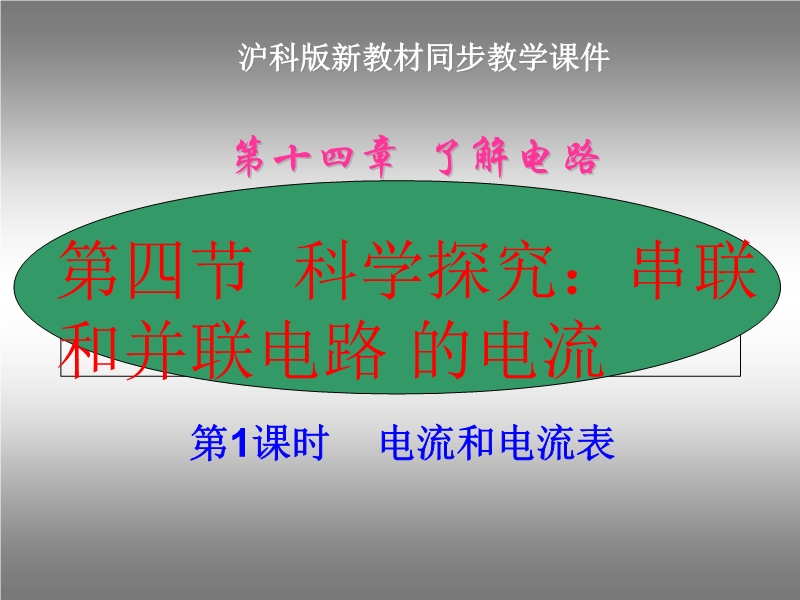 沪科版新教材同步教学课件

第十四章 了解电路

第四节 科学探究：串联和并联电路 的电流

第1课时 电流和电流表